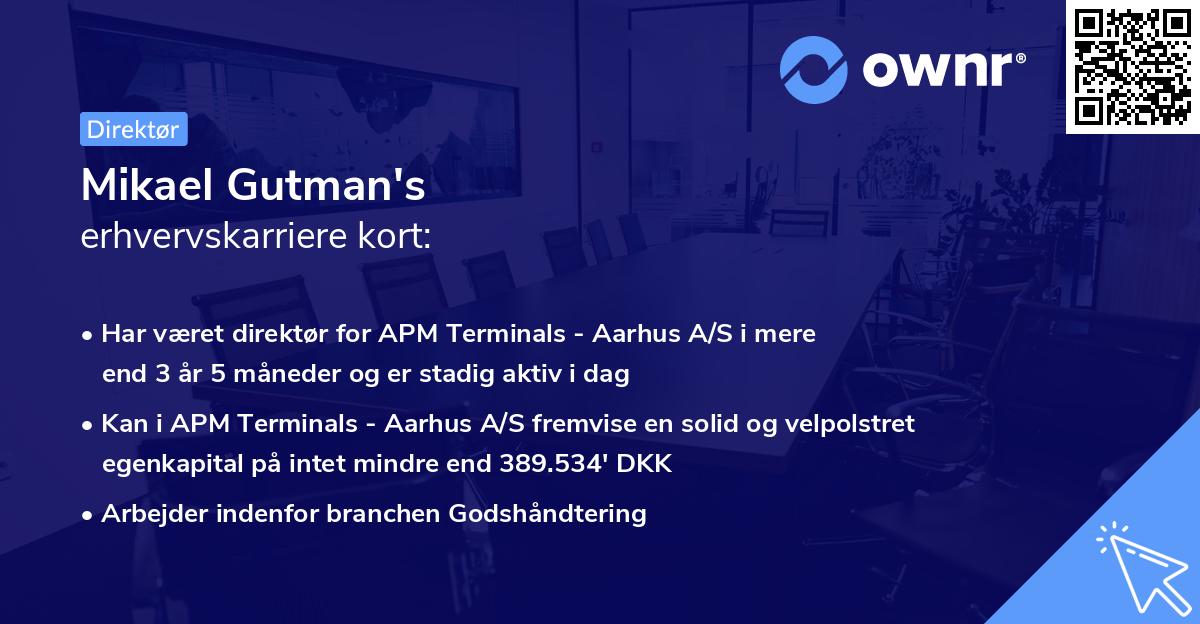 ownr®

Direktør

Mikael Gutman's
erhvervskarriere kort:

• Har været direktør for APM Terminals - Aarhus A/S i mere end 3 år 5 måneder og er stadig aktiv i dag

• Kan i APM Terminals - Aarhus A/S fremvise en solid og velpolstret egenkapital på intet mindre end 389.534' DKK

• Arbejder indenfor branchen Godshåndtering